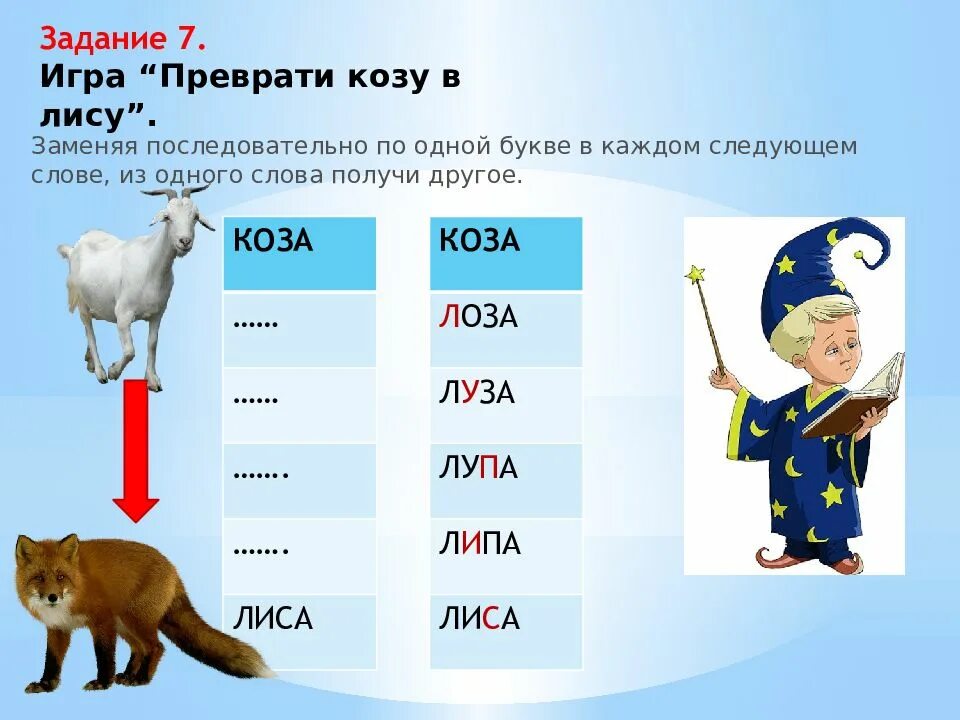 Задание 7.
Игра “Преврати козу в лису”.

Заменяя последовательно по одной букве в каждом следующем слове, из одного слова получи другое.

| КОЗА |
|---|
| …… |
| …… |
| ……. |
| ……. |
| ЛИСА |

| КОЗА |
|---|
| ЛОЗА |
| ЛУЗА |
| ЛУПА |
| ЛИПА |
| ЛИСА |